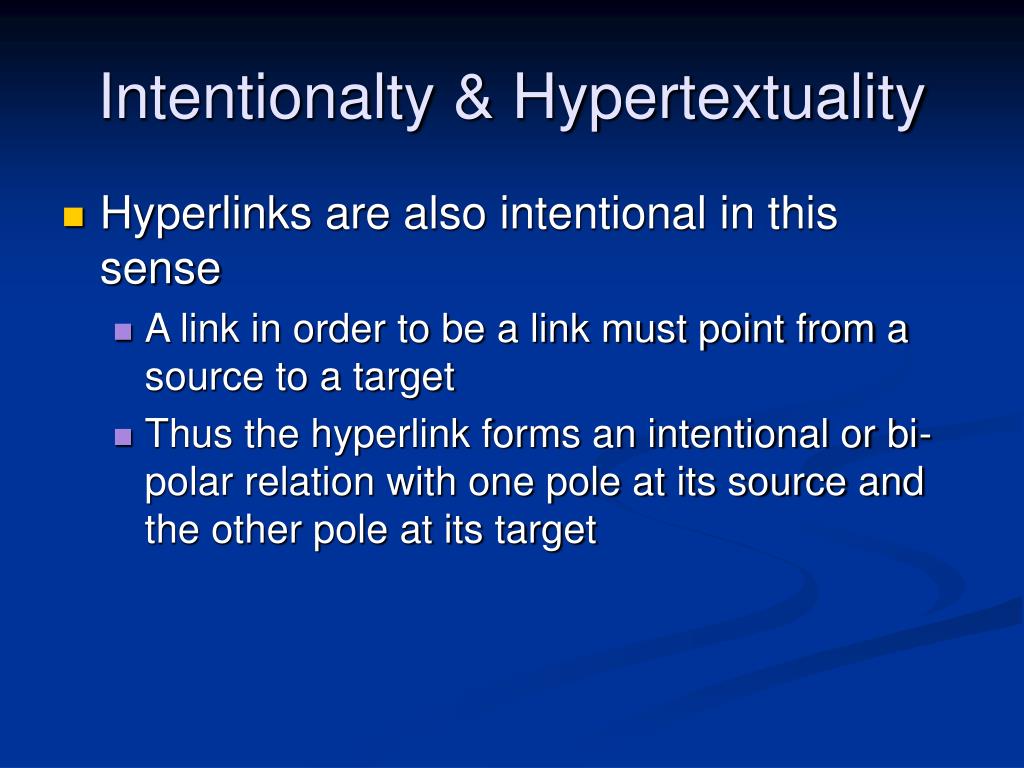 Intentionalty & Hypertextuality

Hyperlinks are also intentional in this sense

A link in order to be a link must point from a source to a target

Thus the hyperlink forms an intentional or bi-polar relation with one pole at its source and the other pole at its target